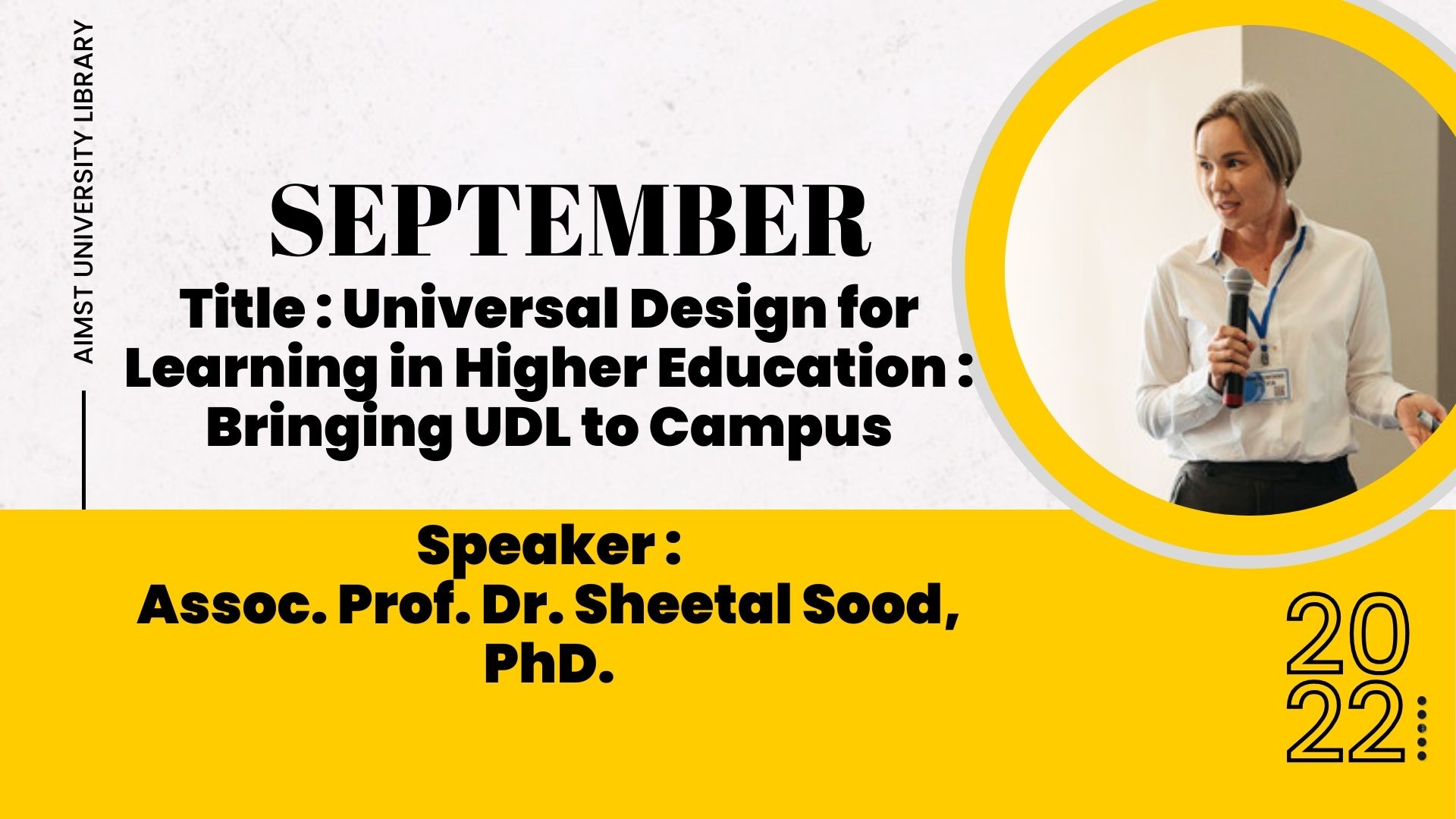 AIMST UNIVERSITY LIBRARY

SEPTEMBER

Title : Universal Design for Learning in Higher Education : Bringing UDL to Campus

Speaker :
Assoc. Prof. Dr. Sheetal Sood, PhD.

20
22